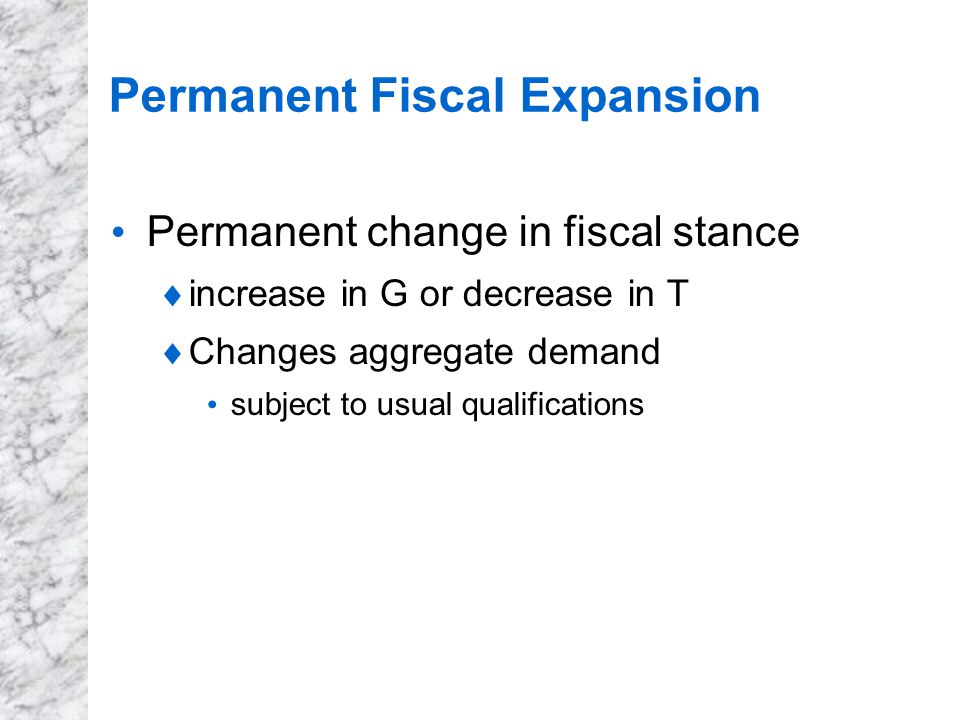 Permanent Fiscal Expansion

• Permanent change in fiscal stance

♦ increase in G or decrease in T

♦ Changes aggregate demand

• subject to usual qualifications